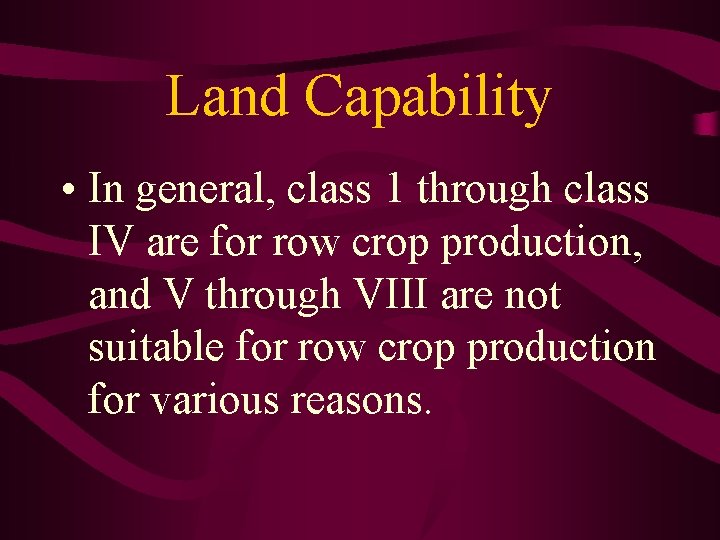 Land Capability

• In general, class 1 through class IV are for row crop production, and V through VIII are not suitable for row crop production for various reasons.